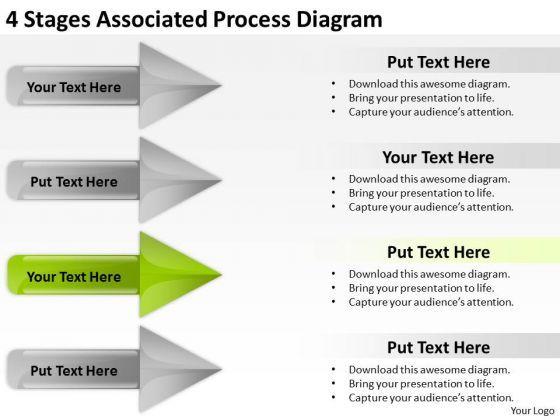 4 Stages Associated Process Diagram

Your Text Here

Put Text Here

Your Text Here

Put Text Here

Put Text Here
• Download this awesome diagram.
• Bring your presentation to life.
• Capture your audience's attention.

Your Text Here
• Download this awesome diagram.
• Bring your presentation to life.
• Capture your audience's attention.

Put Text Here
• Download this awesome diagram.
• Bring your presentation to life.
• Capture your audience's attention.

Put Text Here
• Download this awesome diagram.
• Bring your presentation to life.
• Capture your audience's attention.

Your Logo